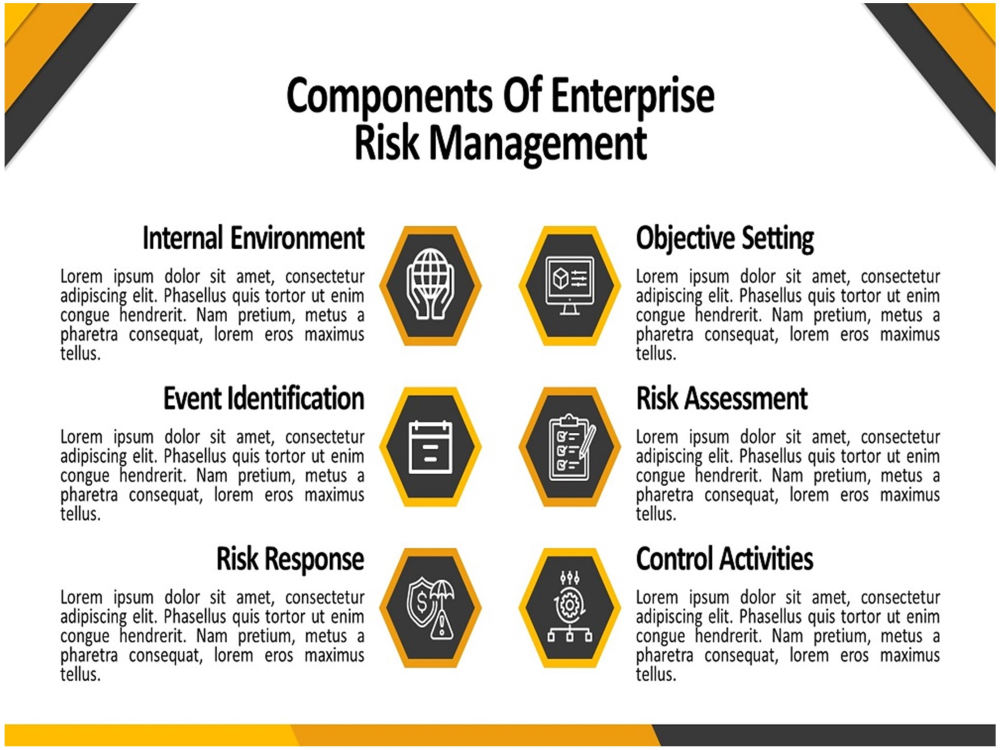 Components Of Enterprise
Risk Management

Internal Environment

Lorem ipsum dolor sit amet, consectetur adipiscing elit. Phasellus quis tortor ut enim congue hendrerit. Nam pretium, metus a pharetra consequat, lorem eros maximus tellus.

Event Identification

Lorem ipsum dolor sit amet, consectetur adipiscing elit. Phasellus quis tortor ut enim congue hendrerit. Nam pretium, metus a pharetra consequat, lorem eros maximus tellus.

Risk Response

Lorem ipsum dolor sit amet, consectetur adipiscing elit. Phasellus quis tortor ut enim congue hendrerit. Nam pretium, metus a pharetra consequat, lorem eros maximus tellus.

Objective Setting

Lorem ipsum dolor sit amet, consectetur adipiscing elit. Phasellus quis tortor ut enim congue hendrerit. Nam pretium, metus a pharetra consequat, lorem eros maximus tellus.

Risk Assessment

Lorem ipsum dolor sit amet, consectetur adipiscing elit. Phasellus quis tortor ut enim congue hendrerit. Nam pretium, metus a pharetra consequat, lorem eros maximus tellus.

Control Activities

Lorem ipsum dolor sit amet, consectetur adipiscing elit. Phasellus quis tortor ut enim congue hendrerit. Nam pretium, metus a pharetra consequat, lorem eros maximus tellus.